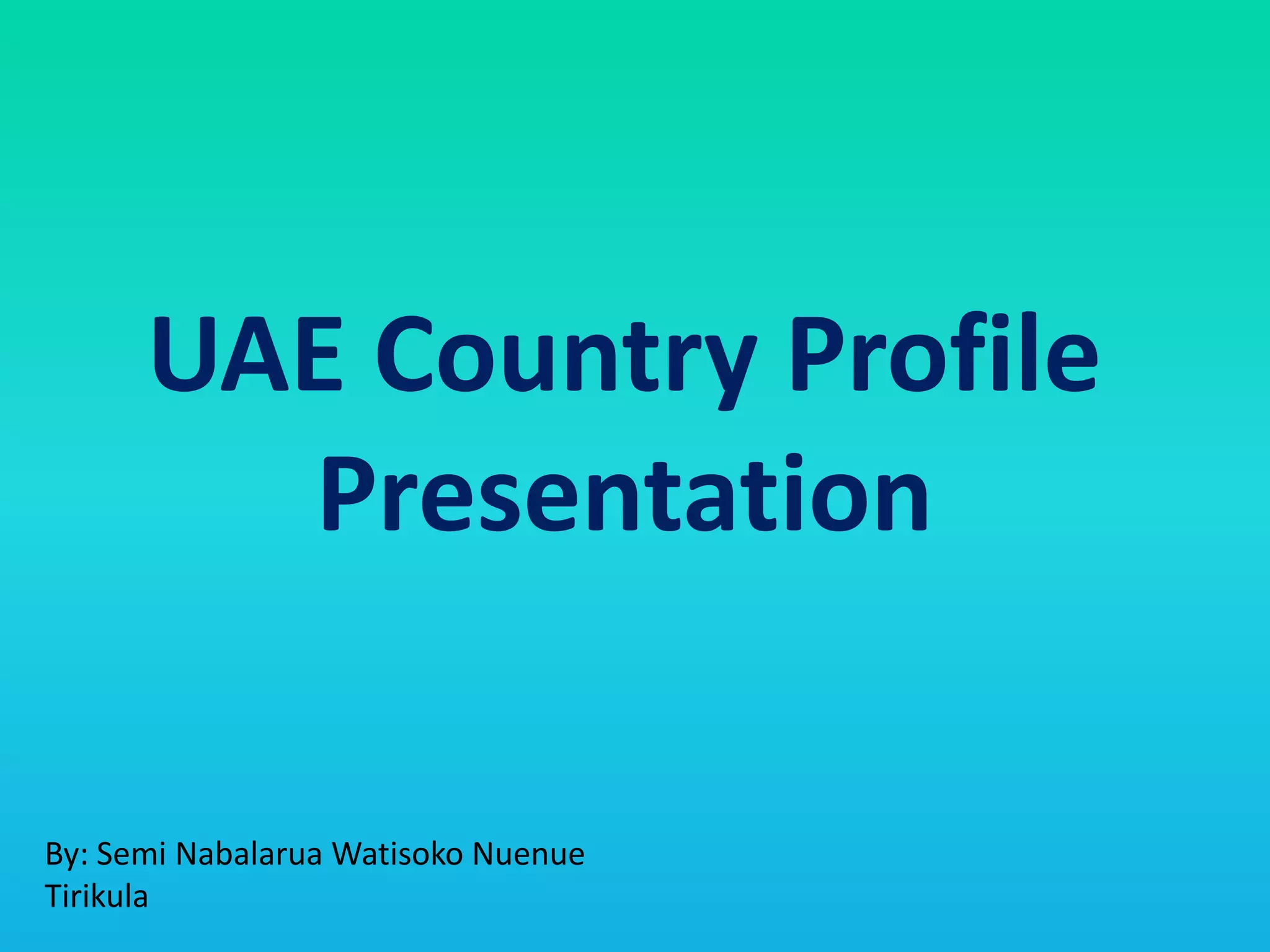 UAE Country Profile Presentation

By: Semi Nabalarua Watisoko Nuenue Tirikula